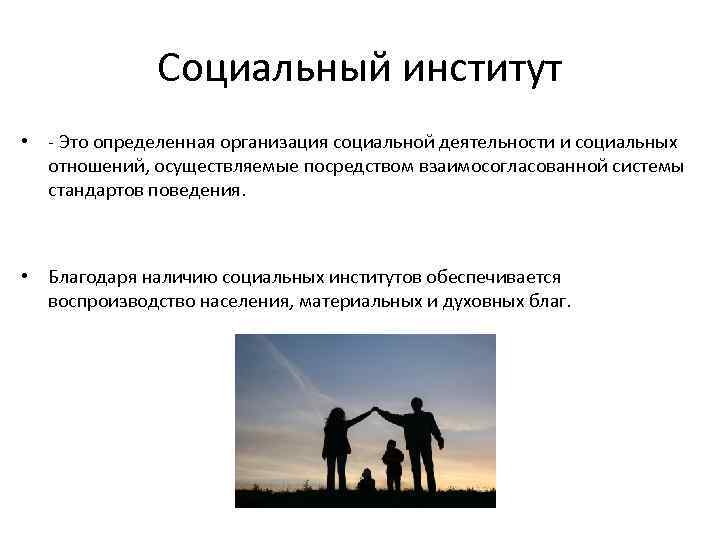 Социальный институт

• - Это определенная организация социальной деятельности и социальных отношений, осуществляемые посредством взаимосогласованной системы стандартов поведения.

• Благодаря наличию социальных институтов обеспечивается воспроизводство населения, материальных и духовных благ.